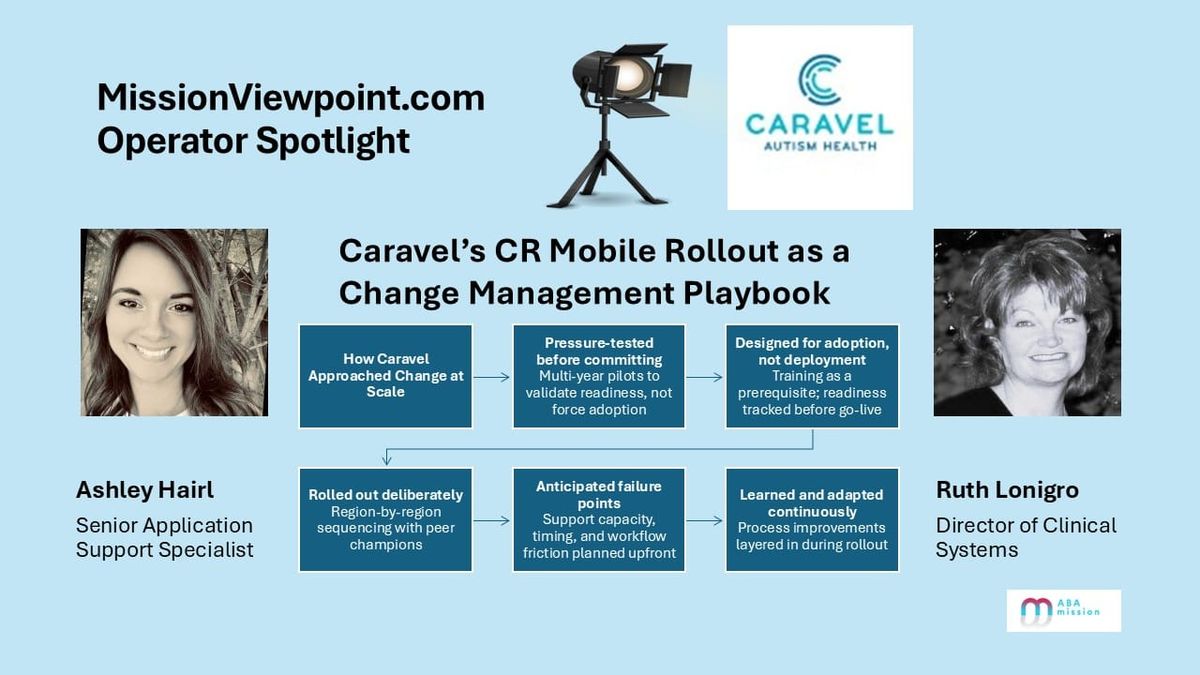 MissionViewpoint.com
Operator Spotlight

CARAVEL
AUTISM HEALTH

Caravel's CR Mobile Rollout as a Change Management Playbook

How Caravel Approached Change at Scale

Pressure-tested before committing
Multi-year pilots to validate readiness, not force adoption

Designed for adoption, not deployment
Training as a prerequisite; readiness tracked before go-live

Rolled out deliberately
Region-by-region sequencing with peer champions

Anticipated failure points
Support capacity, timing, and workflow friction planned upfront

Learned and adapted continuously
Process improvements layered in during rollout

Ashley Hairl
Senior Application Support Specialist

Ruth Lonigro
Director of Clinical Systems

ABA mission